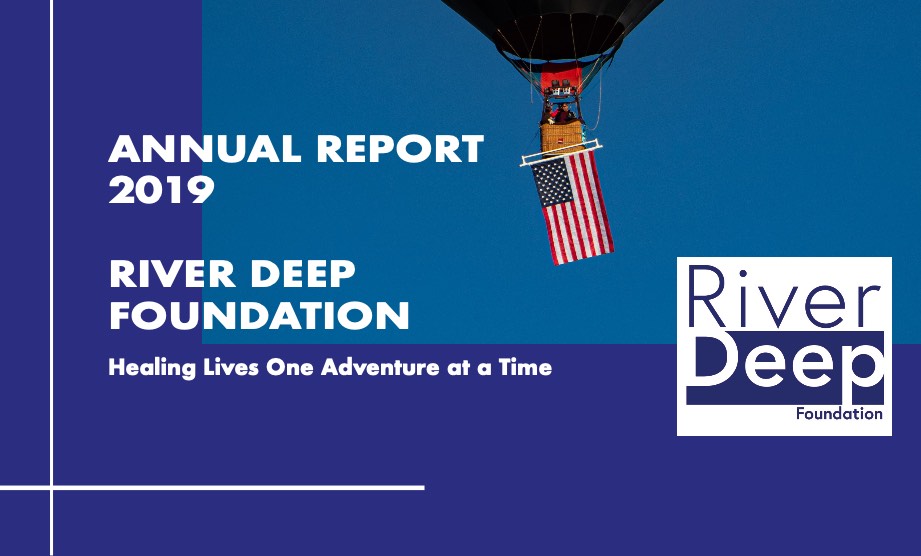 ANNUAL REPORT 2019

RIVER DEEP FOUNDATION

Healing Lives One Adventure at a Time

River Deep Foundation